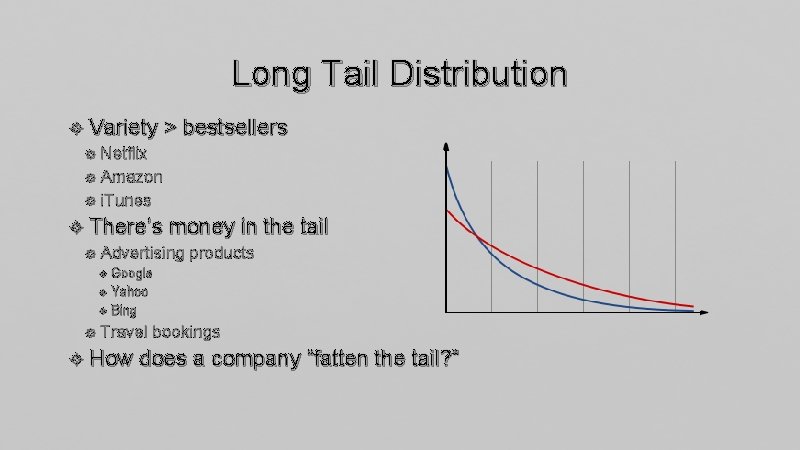 Long Tail Distribution

Variety > bestsellers

Netflix

Amazon

iTunes

There's money in the tail

Advertising products

Google

Yahoo

Bing

Travel bookings

How does a company "fatten the tail?"